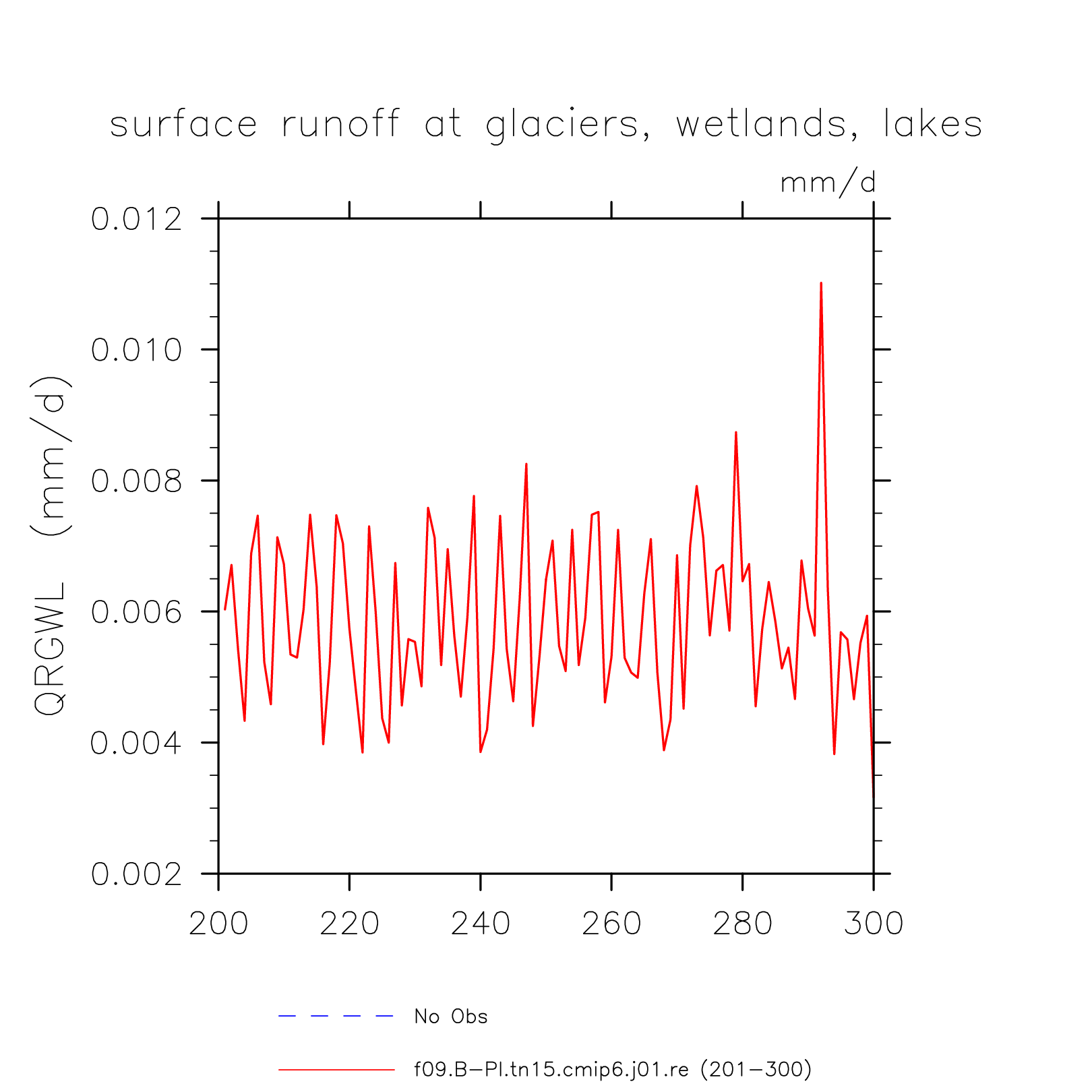 surface runoff at glaciers, wetlands, lakes

mm/d

QRGWL (mm/d)

0.012
0.010
0.008
0.006
0.004
0.002

200 220 240 260 280 300

No Obs

f09.B-PI.tn15.cmip6.j01.re (201-300)